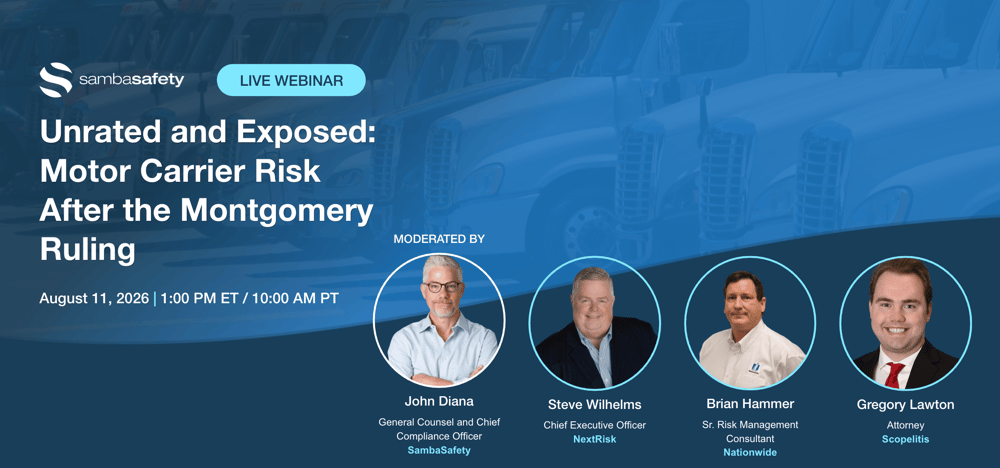 sambasafety

LIVE WEBINAR

Unrated and Exposed: Motor Carrier Risk After the Montgomery Ruling

August 11, 2026 | 1:00 PM ET / 10:00 AM PT

MODERATED BY

John Diana
General Counsel and Chief Compliance Officer
SambaSafety

Steve Wilhelms
Chief Executive Officer
NextRisk

Brian Hammer
Sr. Risk Management Consultant
Nationwide

Gregory Lawton
Attorney
Scopelitis